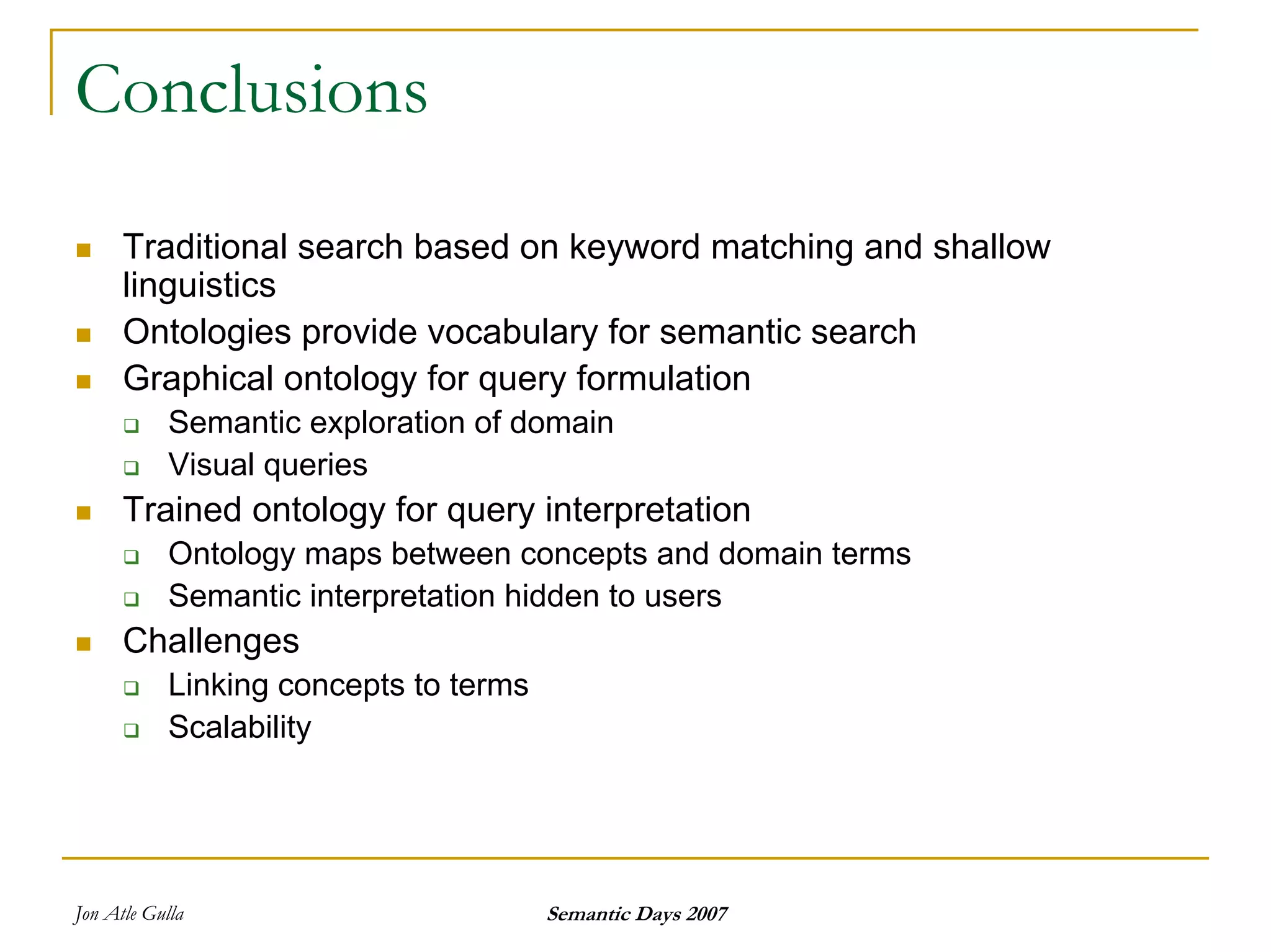 Conclusions

- Traditional search based on keyword matching and shallow linguistics
- Ontologies provide vocabulary for semantic search
- Graphical ontology for query formulation
  - Semantic exploration of domain
  - Visual queries
- Trained ontology for query interpretation
  - Ontology maps between concepts and domain terms
  - Semantic interpretation hidden to users
- Challenges
  - Linking concepts to terms
  - Scalability

Jon Atle Gulla

Semantic Days 2007